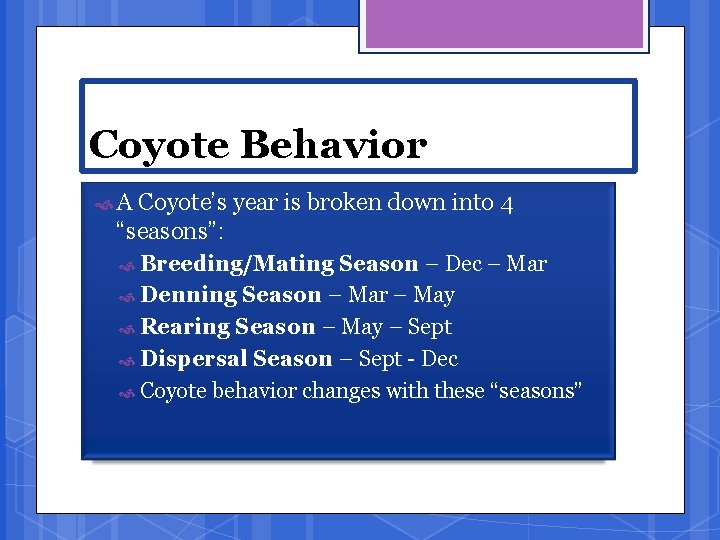 Coyote Behavior

A Coyote's year is broken down into 4 "seasons":

Breeding/Mating Season – Dec – Mar

Denning Season – Mar – May

Rearing Season – May – Sept

Dispersal Season – Sept - Dec

Coyote behavior changes with these "seasons"